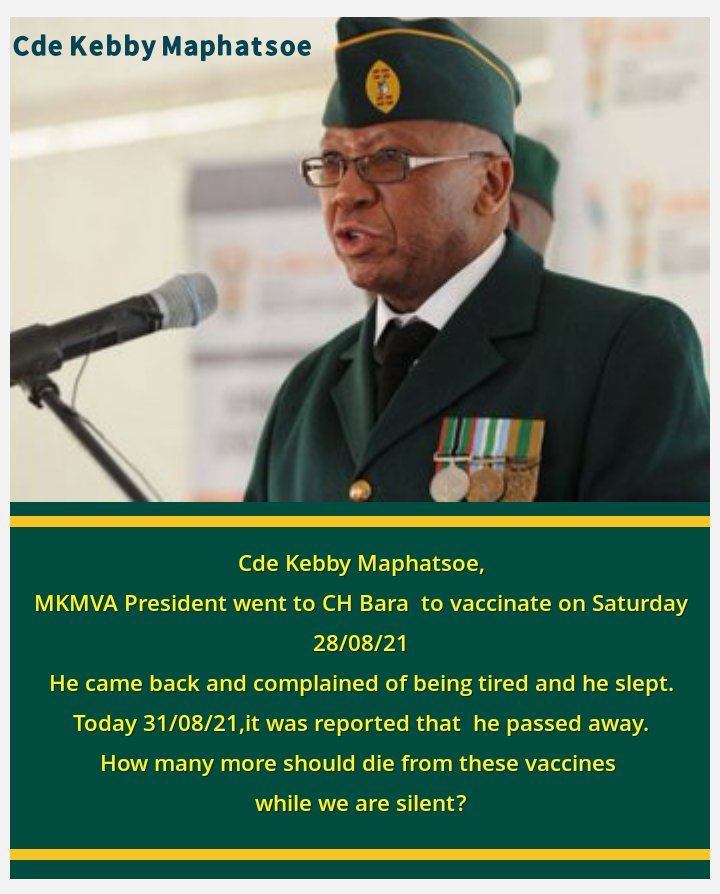 Cde Kebby Maphatsoe

Cde Kebby Maphatsoe,
MKMVA President went to CH Bara to vaccinate on Saturday 28/08/21
He came back and complained of being tired and he slept.
Today 31/08/21,it was reported that he passed away.
How many more should die from these vaccines while we are silent?